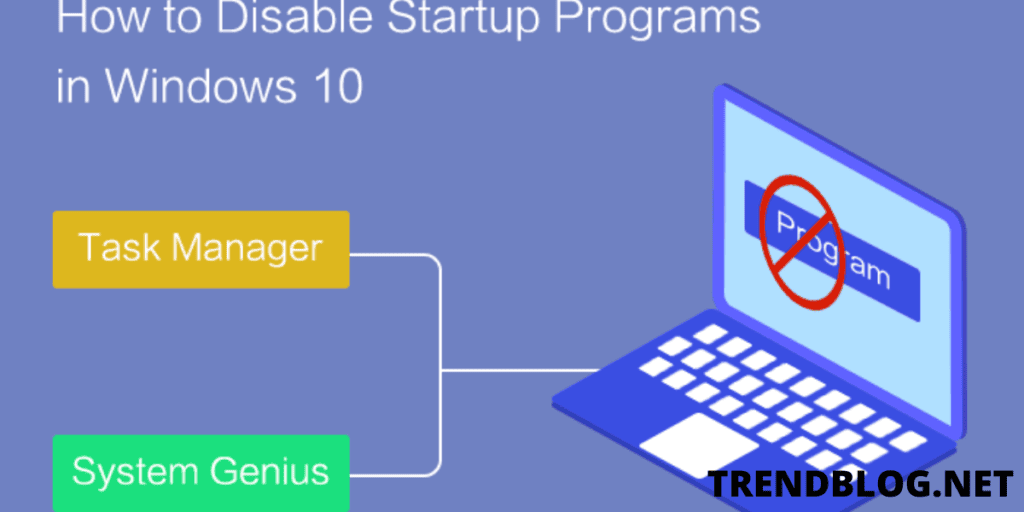 How to Disable Startup Programs in Windows 10

Task Manager

System Genius

Program

TRENDBLOG.NET